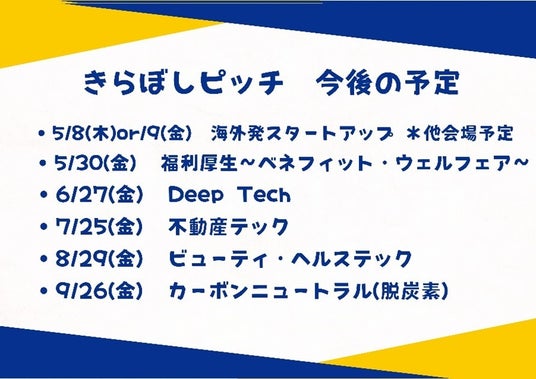 きらぼしピッチ　今後の予定

• 5/8(木)or/9(金)　海外発スタートアップ　＊他会場予定
• 5/30(金)　福利厚生～ベネフィット・ウェルフェア～
• 6/27(金)　Deep Tech
• 7/25(金)　不動産テック
• 8/29(金)　ビューティ・ヘルステック
• 9/26(金)　カーボンニュートラル(脱炭素)